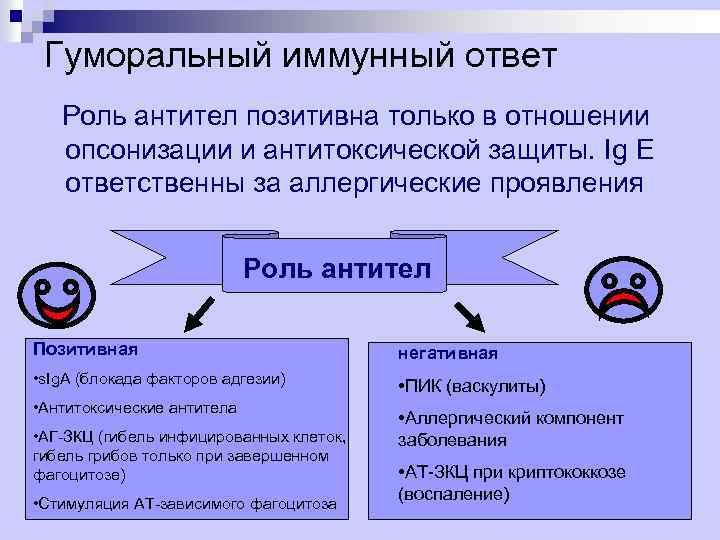 Гуморальный иммунный ответ

Роль антител позитивна только в отношении опсонизации и антитоксической защиты. Ig E ответственны за аллергические проявления

Роль антител

Позитивная

•sIgA (блокада факторов адгезии)

•Антитоксические антитела

•АГ-ЗКЦ (гибель инфицированных клеток, гибель грибов только при завершенном фагоцитозе)

•Стимуляция АТ-зависимого фагоцитоза

негативная

•ПИК (васкулиты)

•Аллергический компонент заболевания

•АТ-ЗКЦ при криптококкозе (воспаление)